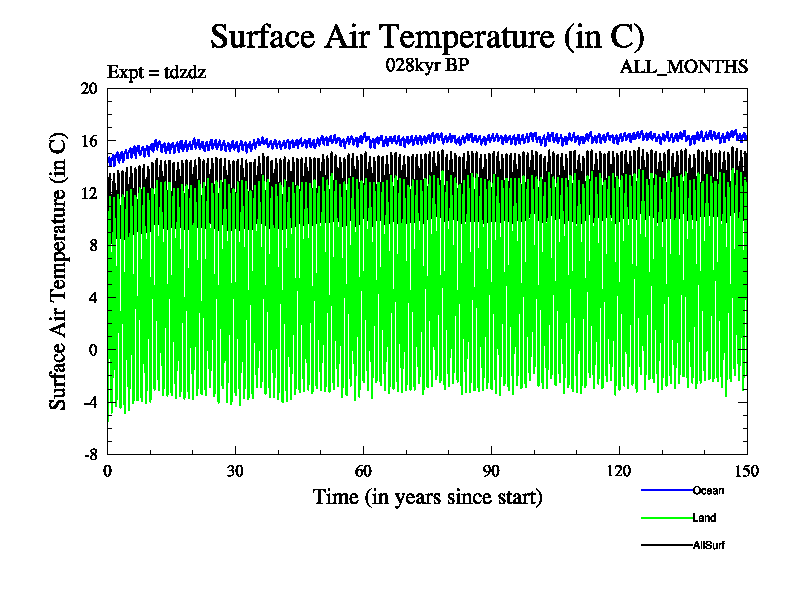 Surface Air Temperature (in C)

Expt = tdzdz

028kyr BP

ALL_MONTHS

Surface Air Temperature (in C)

20
16
12
8
4
0
-4
-8

0
30
60
90
120
150

Time (in years since start)

Ocean
Land
AllSurf